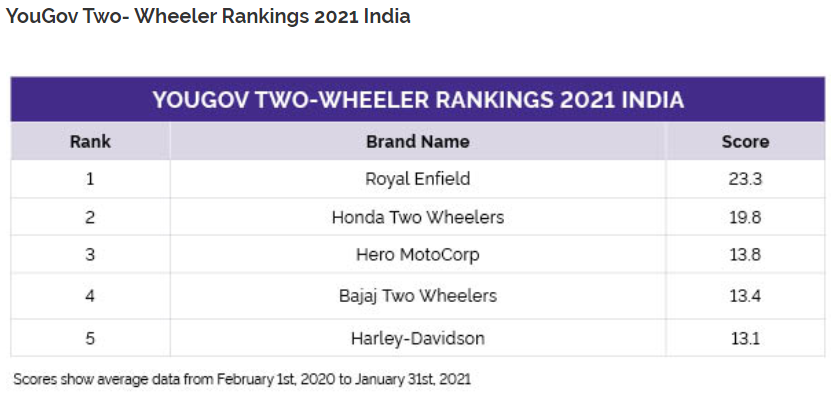 YouGov Two- Wheeler Rankings 2021 India

YOUGOV TWO-WHEELER RANKINGS 2021 INDIA

| Rank | Brand Name | Score |
|---|---|---|
| 1 | Royal Enfield | 23.3 |
| 2 | Honda Two Wheelers | 19.8 |
| 3 | Hero MotoCorp | 13.8 |
| 4 | Bajaj Two Wheelers | 13.4 |
| 5 | Harley-Davidson | 13.1 |

Scores show average data from February 1st, 2020 to January 31st, 2021